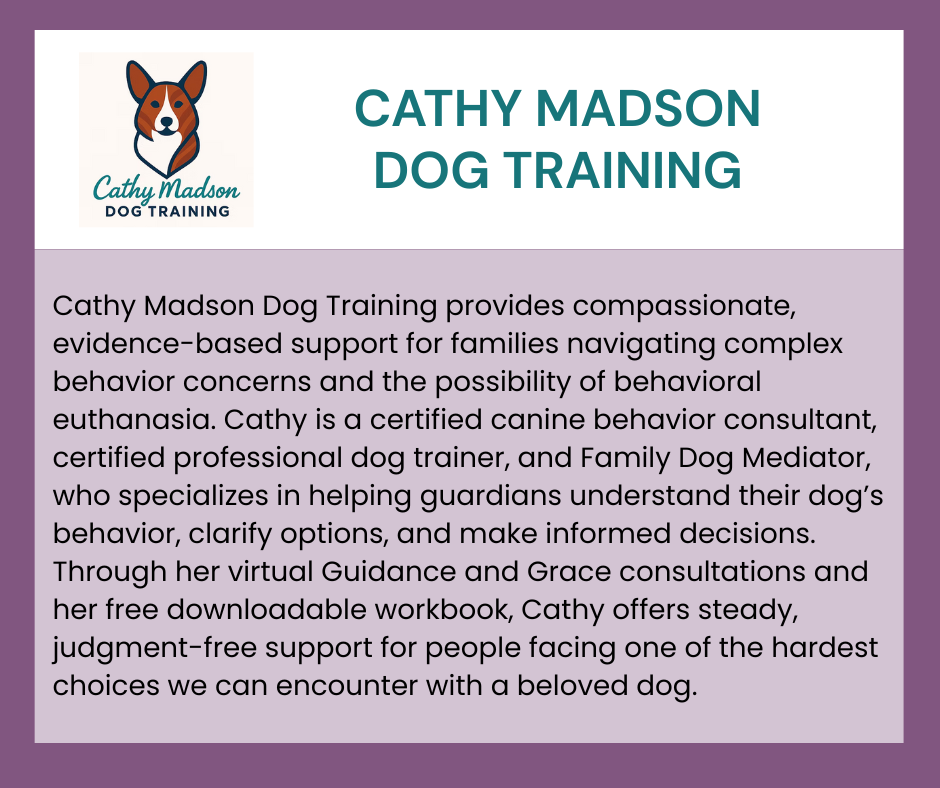 Cathy Madson
DOG TRAINING

CATHY MADSON
DOG TRAINING

Cathy Madson Dog Training provides compassionate, evidence-based support for families navigating complex behavior concerns and the possibility of behavioral euthanasia. Cathy is a certified canine behavior consultant, certified professional dog trainer, and Family Dog Mediator, who specializes in helping guardians understand their dog's behavior, clarify options, and make informed decisions. Through her virtual Guidance and Grace consultations and her free downloadable workbook, Cathy offers steady, judgment-free support for people facing one of the hardest choices we can encounter with a beloved dog.